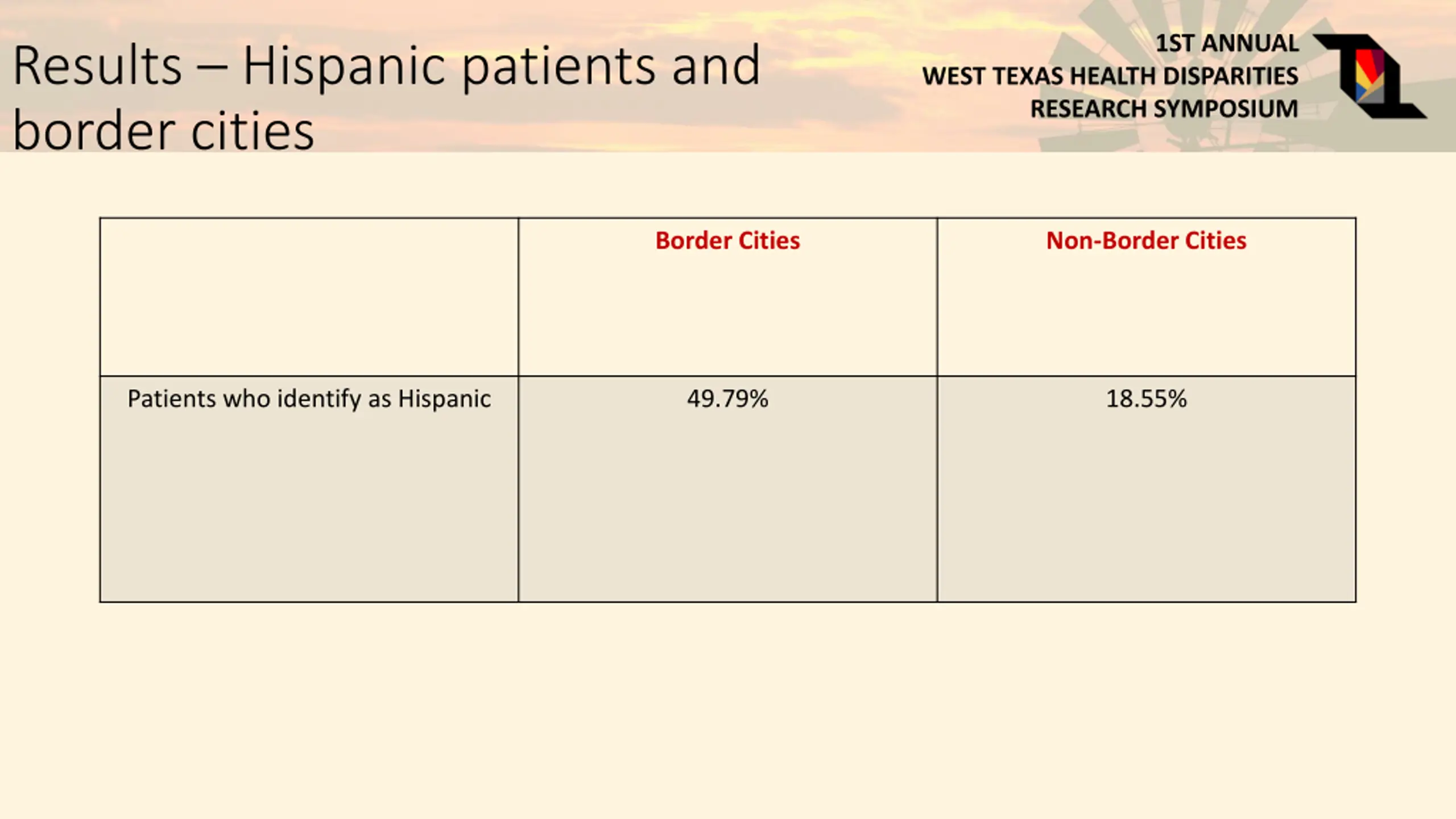 Results – Hispanic patients and border cities

1ST ANNUAL
WEST TEXAS HEALTH DISPARITIES
RESEARCH SYMPOSIUM

| | Border Cities | Non-Border Cities |
|---|---|---|
| Patients who identify as Hispanic | 49.79% | 18.55% |